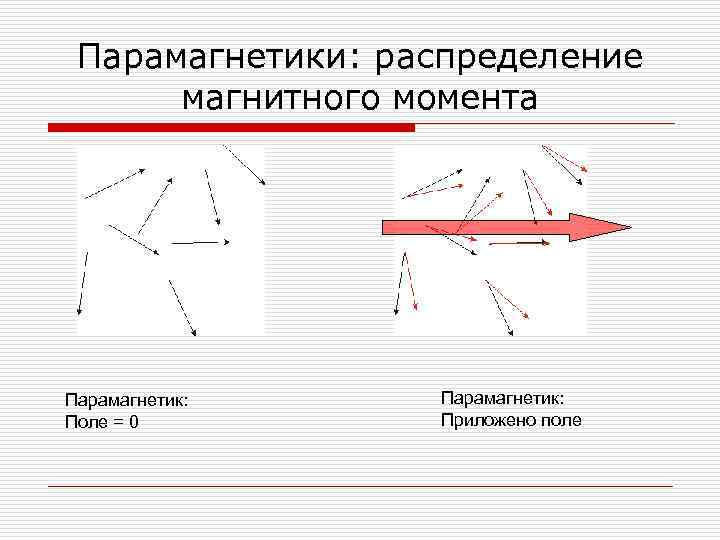 Парамагнетики: распределение магнитного момента

Парамагнетик:
Поле = 0

Парамагнетик:
Приложено поле